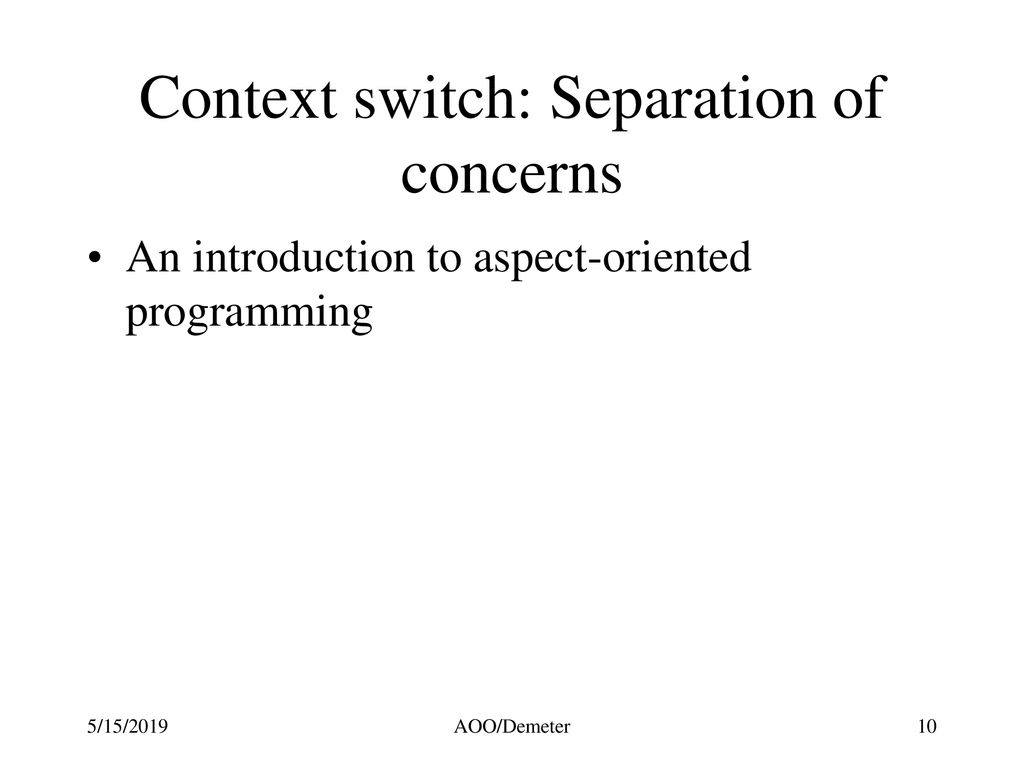 Context switch: Separation of concerns

• An introduction to aspect-oriented programming

5/15/2019

AOO/Demeter

10